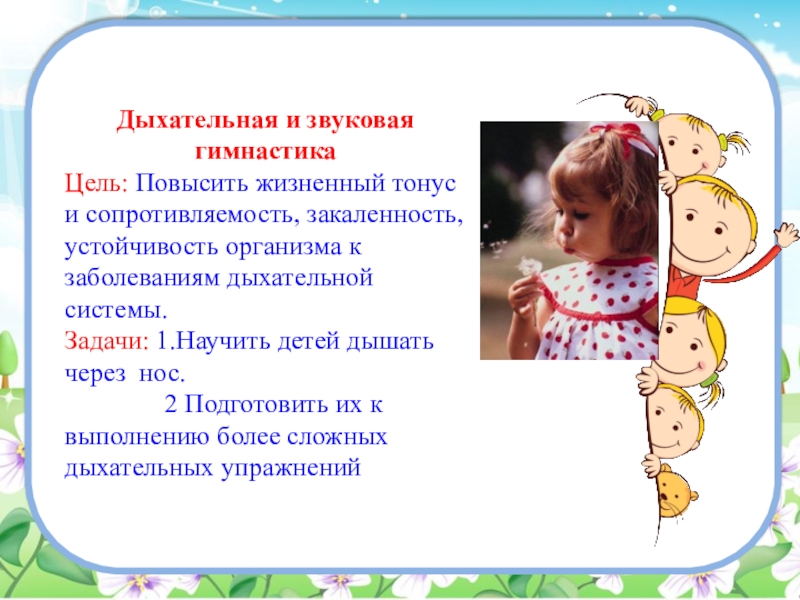 Дыхательная и звуковая гимнастика

Цель: Повысить жизненный тонус и сопротивляемость, закаленность, устойчивость организма к заболеваниям дыхательной системы.

Задачи: 1.Научить детей дышать через нос.

2 Подготовить их к выполнению более сложных дыхательных упражнений